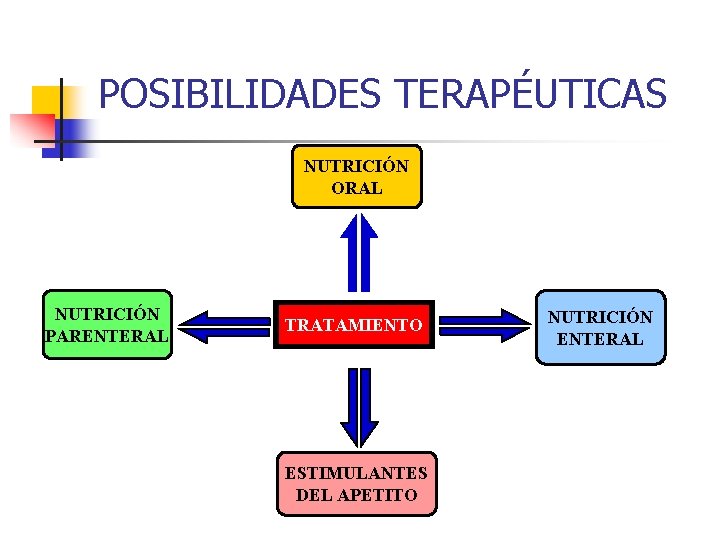 POSIBILIDADES TERAPÉUTICAS

NUTRICIÓN ORAL

NUTRICIÓN PARENTERAL

TRATAMIENTO

NUTRICIÓN ENTERAL

ESTIMULANTES DEL APETITO